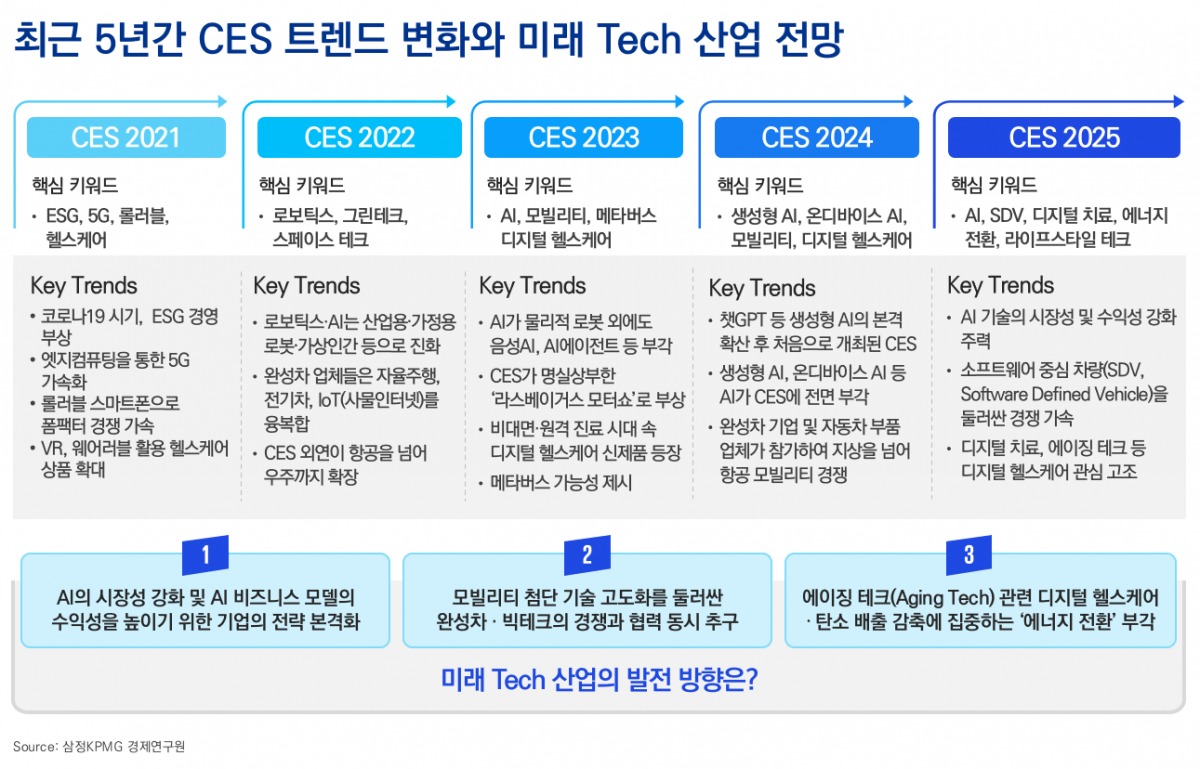 최근 5년간 CES 트렌드 변화와 미래 Tech 산업 전망

CES 2021

핵심 키워드

• ESG, 5G, 롤러블, 헬스케어

Key Trends

• 코로나19 시기, ESG 경영 부상
• 엣지컴퓨팅을 통한 5G 가속화
• 롤러블 스마트폰으로 폼팩터 경쟁 가속
• VR, 웨어러블 활용 헬스케어 상품 확대

CES 2022

핵심 키워드

• 로보틱스, 그린테크, 스페이스 테크

Key Trends

• 로보틱스·AI는 산업용·가정용 로봇·가상인간 등으로 진화
• 완성차 업체들은 자율주행, 전기차, IoT(사물인터넷)를 융복합
• CES 외연이 항공을 넘어 우주까지 확장

CES 2023

핵심 키워드

• AI, 모빌리티, 메타버스 디지털 헬스케어

Key Trends

• AI가 물리적 로봇 외에도 음성AI, AI에이전트 등 부각
• CES가 명실상부한 '라스베이거스 모터쇼'로 부상
• 비대면·원격 진료 시대 속 디지털 헬스케어 신제품 등장
• 메타버스 가능성 제시

CES 2024

핵심 키워드

• 생성형 AI, 온디바이스 AI, 모빌리티, 디지털 헬스케어

Key Trends

• 챗GPT 등 생성형 AI의 본격 확산 후 처음으로 개최된 CES
• 생성형 AI, 온디바이스 AI 등 AI가 CES에 전면 부각
• 완성차 기업 및 자동차 부품 업체가 참가하여 지상을 넘어 항공 모빌리티 경쟁

CES 2025

핵심 키워드

• AI, SDV, 디지털 치료, 에너지 전환, 라이프스타일 테크

Key Trends

• AI 기술의 시장성 및 수익성 강화 주력
• 소프트웨어 중심 차량(SDV, Software Defined Vehicle)을 둘러싼 경쟁 가속
• 디지털 치료, 에이징 테크 등 디지털 헬스케어 관심 고조

1
AI의 시장성 강화 및 AI 비즈니스 모델의 수익성을 높이기 위한 기업의 전략 본격화

2
모빌리티 첨단 기술 고도화를 둘러싼 완성차 · 빅테크의 경쟁과 협력 동시 추구

3
에이징 테크(Aging Tech) 관련 디지털 헬스케어 · 탄소 배출 감축에 집중하는 '에너지 전환' 부각

미래 Tech 산업의 발전 방향은?

Source: 삼정KPMG 경제연구원